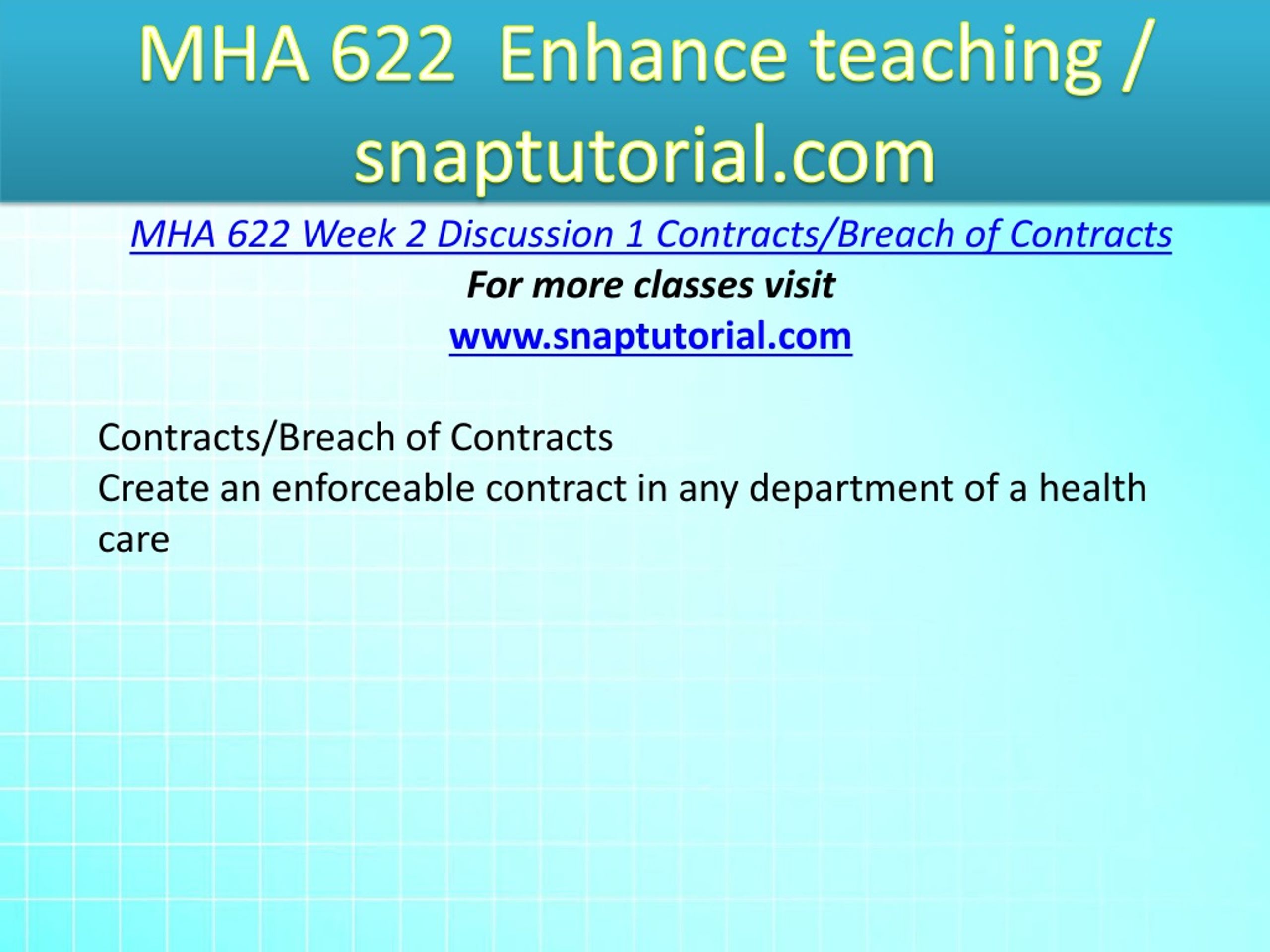 MHA 622 Enhance teaching / snaptutorial.com

MHA 622 Week 2 Discussion 1 Contracts/Breach of Contracts

For more classes visit

www.snaptutorial.com

Contracts/Breach of Contracts
Create an enforceable contract in any department of a health care